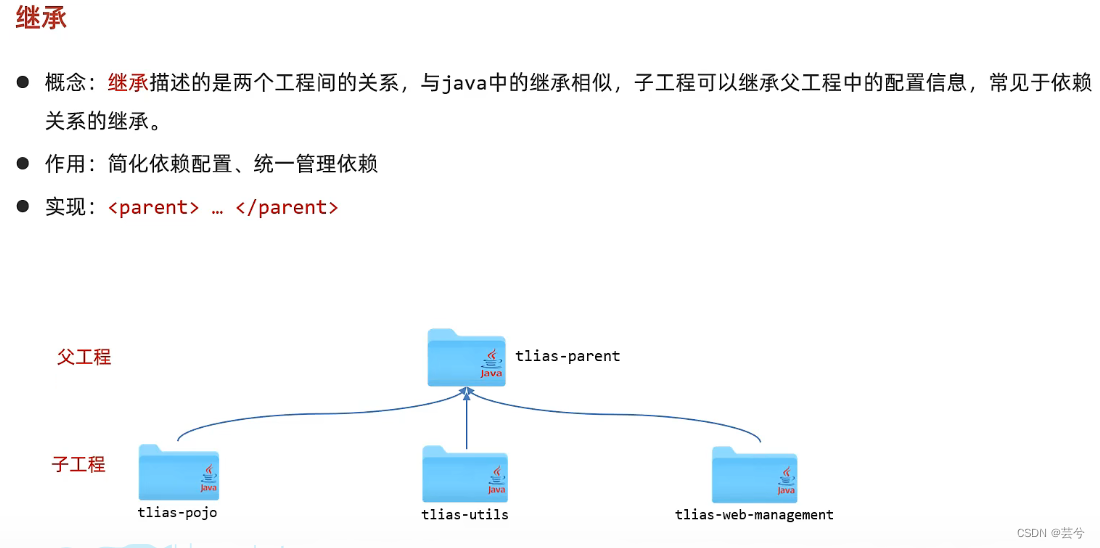 继承

● 概念：继承描述的是两个工程间的关系，与java中的继承相似，子工程可以继承父工程中的配置信息，常见于依赖关系的继承。

● 作用：简化依赖配置、统一管理依赖

● 实现：<parent> … </parent>

父工程

Java

tlias-parent

子工程

Java

tlias-pojo

Java

tlias-utils

Java

tlias-web-management

CSDN @芸兮